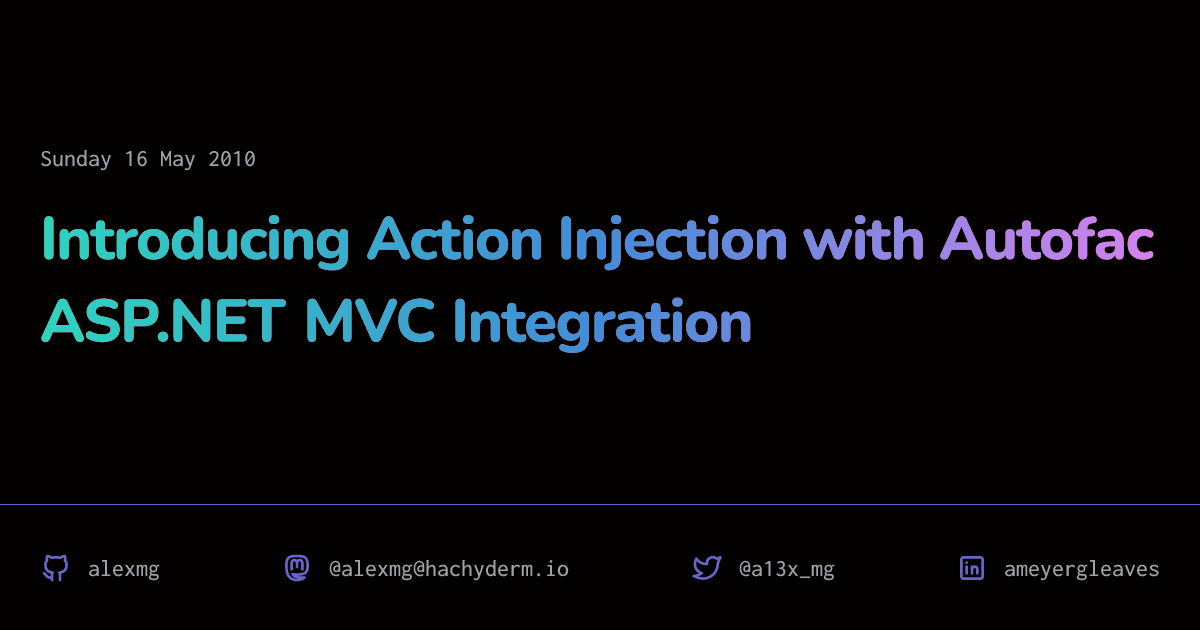 Sunday 16 May 2010

Introducing Action Injection with Autofac ASP.NET MVC Integration

alexmg

@alexmg@hachyderm.io

@a13x_mg

ameyergleaves